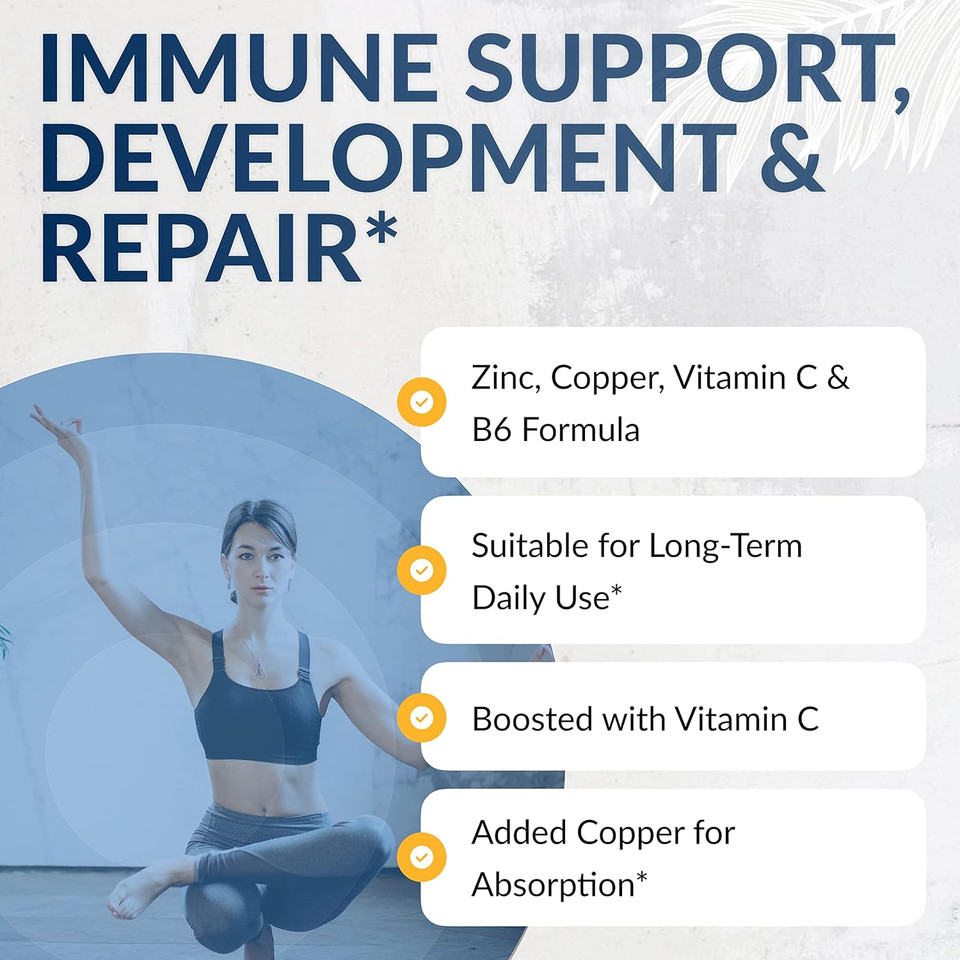 IMMUNE SUPPORT, DEVELOPMENT & REPAIR*

Zinc, Copper, Vitamin C & B6 Formula

Suitable for Long-Term Daily Use*

Boosted with Vitamin C

Added Copper for Absorption*